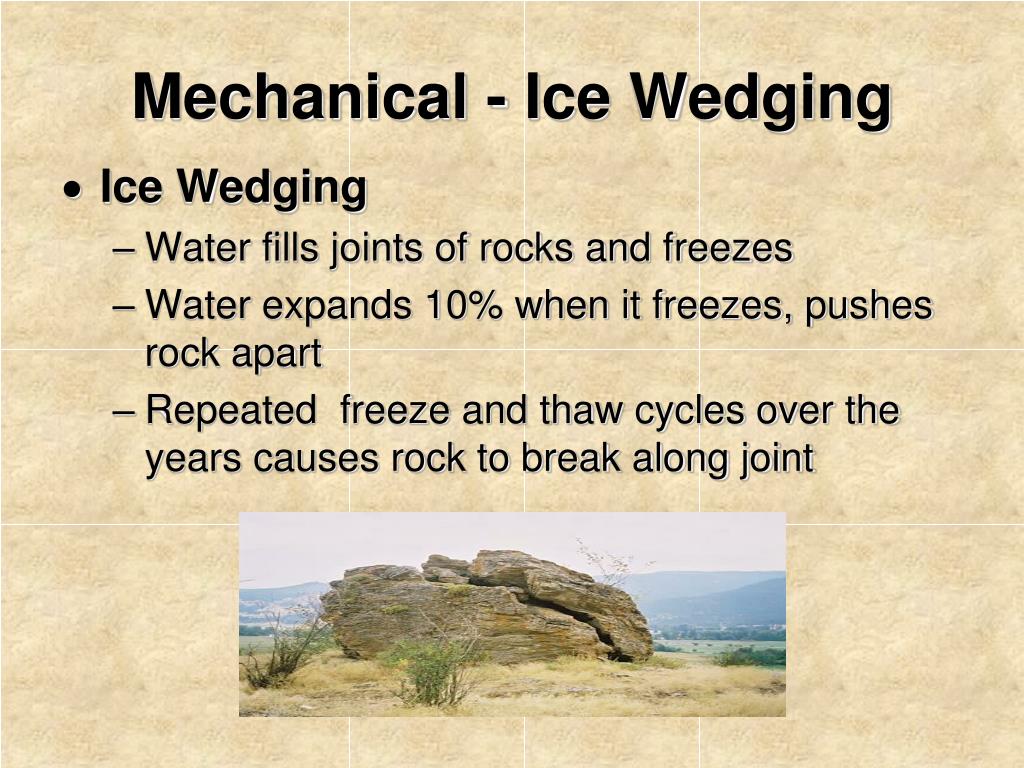 Mechanical - Ice Wedging

• Ice Wedging
– Water fills joints of rocks and freezes
– Water expands 10% when it freezes, pushes rock apart
– Repeated freeze and thaw cycles over the years causes rock to break along joint